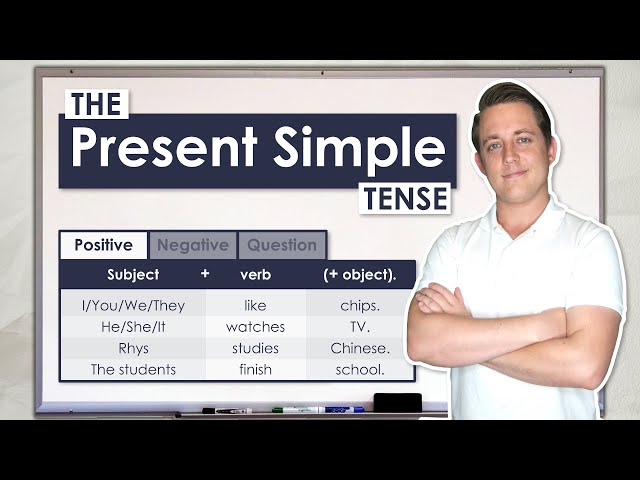 THE
Present Simple
TENSE

Positive Negative Question

| Subject + | verb | (+ object). |
|---|---|---|
| I/You/We/They | like | chips. |
| He/She/It | watches | TV. |
| Rhys | studies | Chinese. |
| The students | finish | school. |